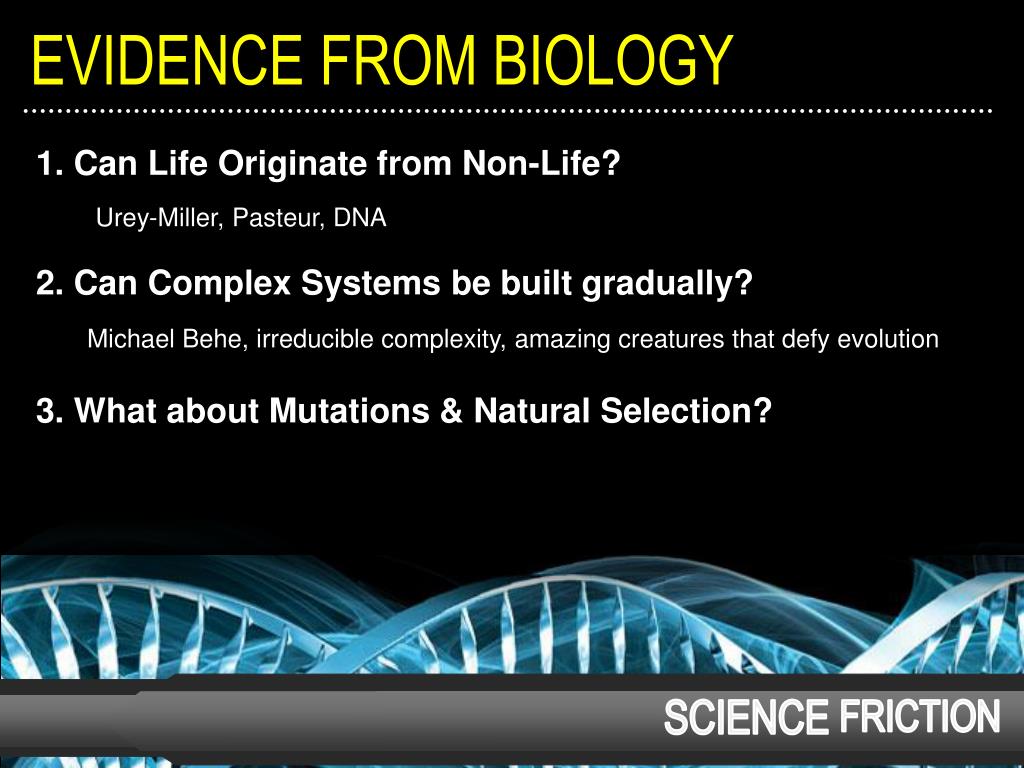 EVIDENCE FROM BIOLOGY

1. Can Life Originate from Non-Life?

Urey-Miller, Pasteur, DNA

2. Can Complex Systems be built gradually?

Michael Behe, irreducible complexity, amazing creatures that defy evolution

3. What about Mutations & Natural Selection?

SCIENCE FRICTION